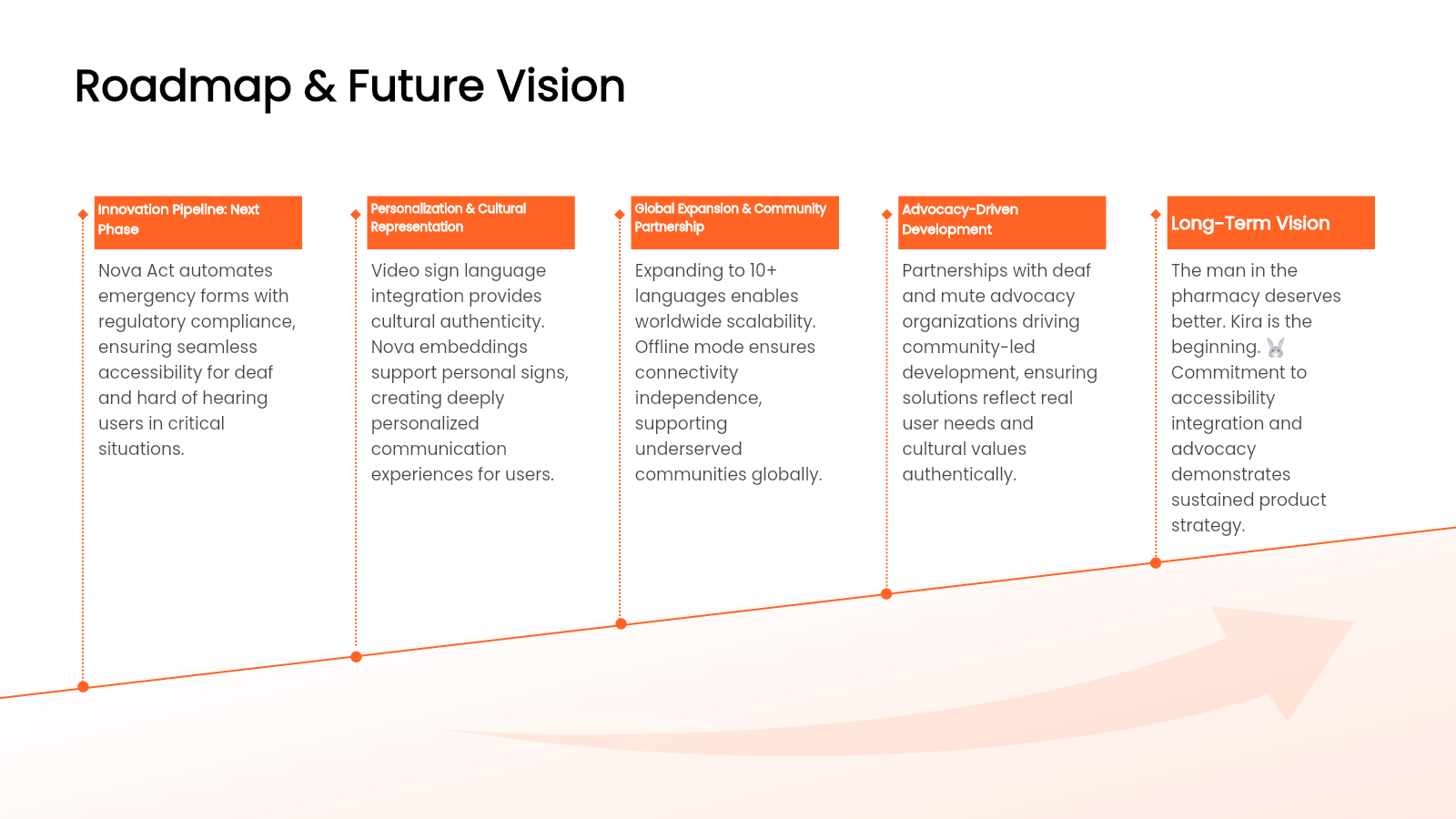 Roadmap & Future Vision

Innovation Pipeline: Next Phase

Nova Act automates emergency forms with regulatory compliance, ensuring seamless accessibility for deaf and hard of hearing users in critical situations.

Personalization & Cultural Representation

Video sign language integration provides cultural authenticity. Nova embeddings support personal signs, creating deeply personalized communication experiences for users.

Global Expansion & Community Partnership

Expanding to 10+ languages enables worldwide scalability. Offline mode ensures connectivity independence, supporting underserved communities globally.

Advocacy-Driven Development

Partnerships with deaf and mute advocacy organizations driving community-led development, ensuring solutions reflect real user needs and cultural values authentically.

Long-Term Vision

The man in the pharmacy deserves better. Kira is the beginning. 🐰 Commitment to accessibility integration and advocacy demonstrates sustained product strategy.